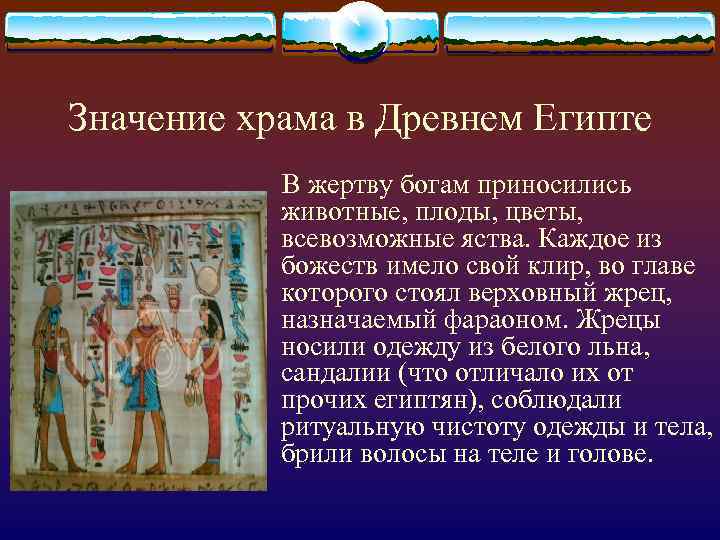 Значение храма в Древнем Египте

В жертву богам приносились животные, плоды, цветы, всевозможные яства. Каждое из божеств имело свой клир, во главе которого стоял верховный жрец, назначаемый фараоном. Жрецы носили одежду из белого льна, сандалии (что отличало их от прочих египтян), соблюдали ритуальную чистоту одежды и тела, брили волосы на теле и голове.